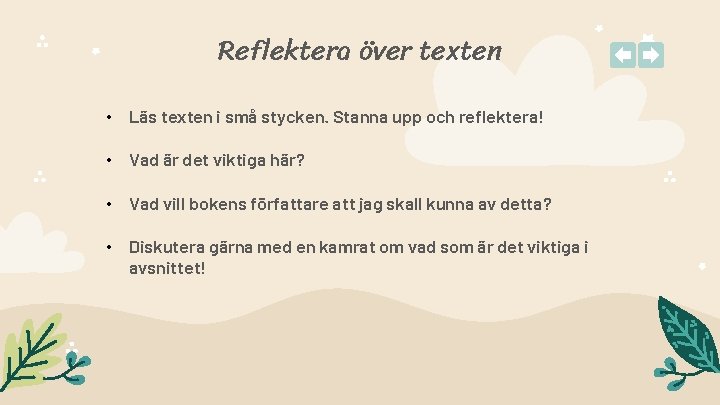 Reflektera över texten

• Läs texten i små stycken. Stanna upp och reflektera!

• Vad är det viktiga här?

• Vad vill bokens författare att jag skall kunna av detta?

• Diskutera gärna med en kamrat om vad som är det viktiga i avsnittet!